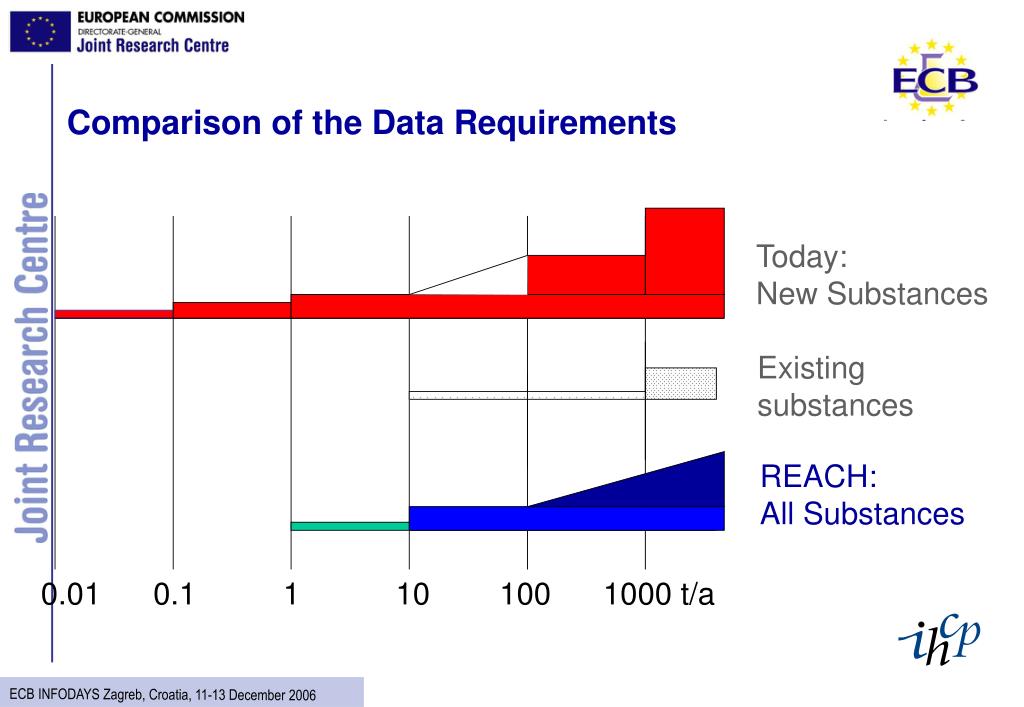 EUROPEAN COMMISSION
DIRECTORATE-GENERAL
Joint Research Centre

ECB

Comparison of the Data Requirements

Joint Research Centre

Today:
New Substances

Existing
substances

REACH:
All Substances

0.01 0.1 1 10 100 1000 t/a

ihcp

ECB INFODAYS Zagreb, Croatia, 11-13 December 2006